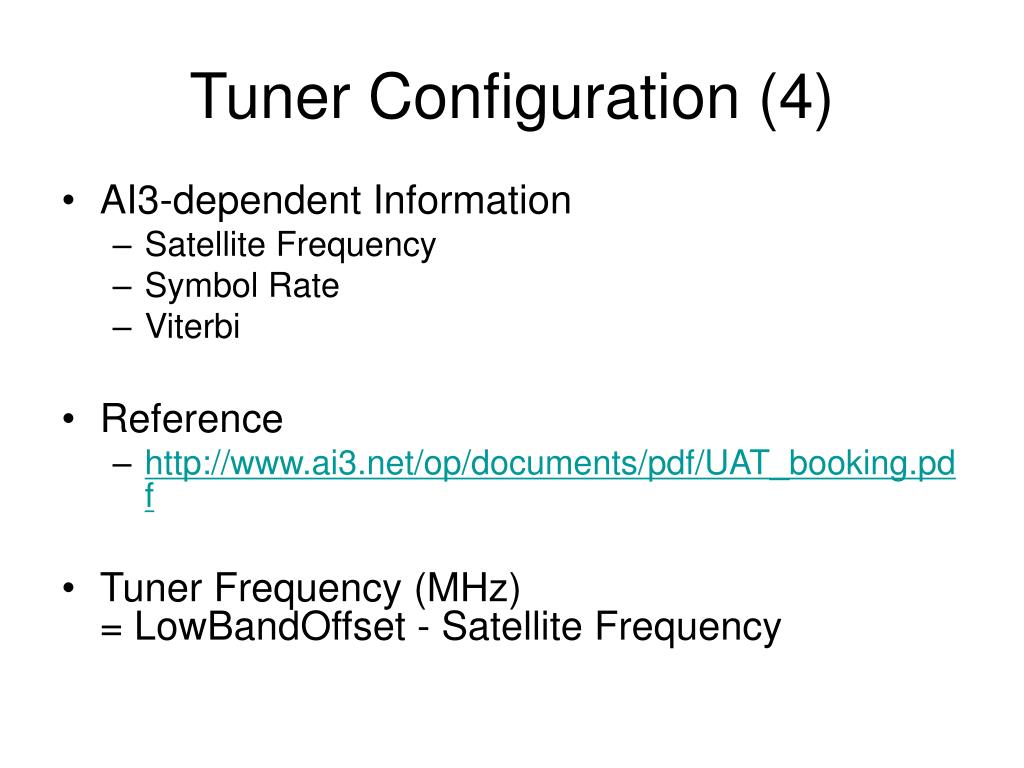 Tuner Configuration (4)

• AI3-dependent Information
– Satellite Frequency
– Symbol Rate
– Viterbi

• Reference
– http://www.ai3.net/op/documents/pdf/UAT_booking.pdf

• Tuner Frequency (MHz)
= LowBandOffset - Satellite Frequency